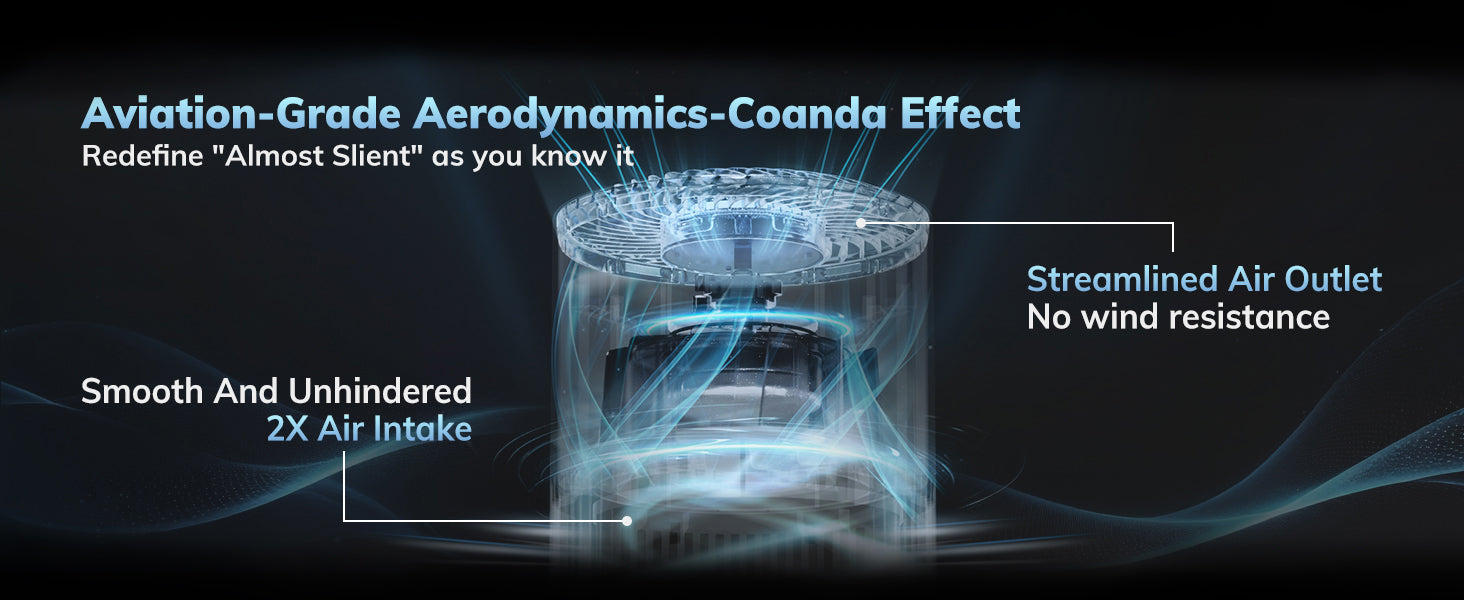 Aviation-Grade Aerodynamics-Coanda Effect
Redefine "Almost Slient" as you know it

Streamlined Air Outlet
No wind resistance

Smooth And Unhindered
2X Air Intake